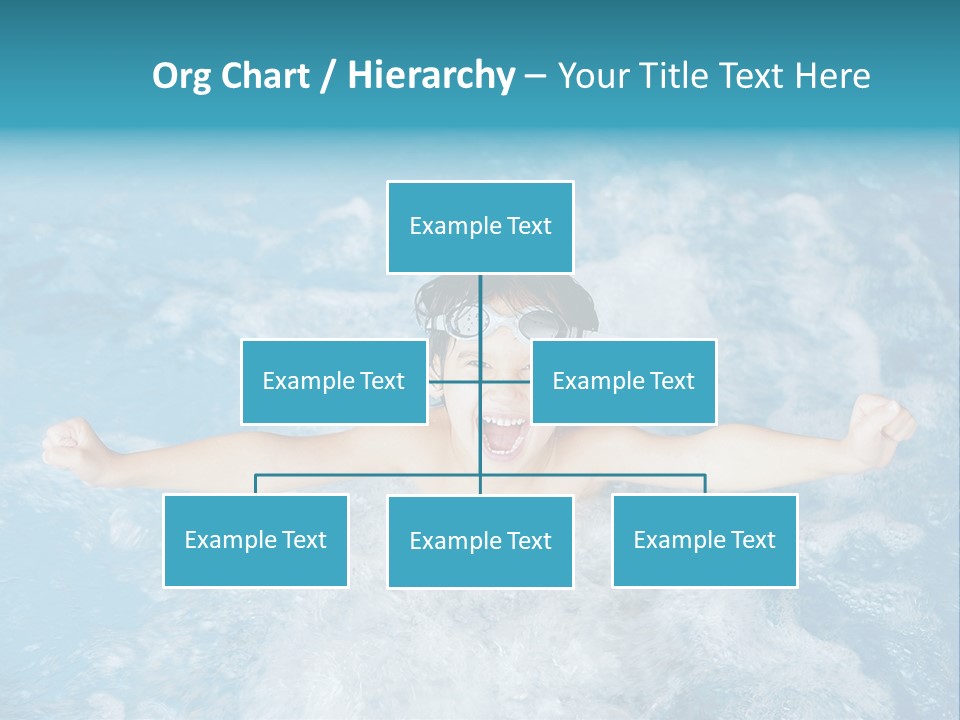 Org Chart / Hierarchy – Your Title Text Here

Example Text

Example Text

Example Text

Example Text

Example Text

Example Text